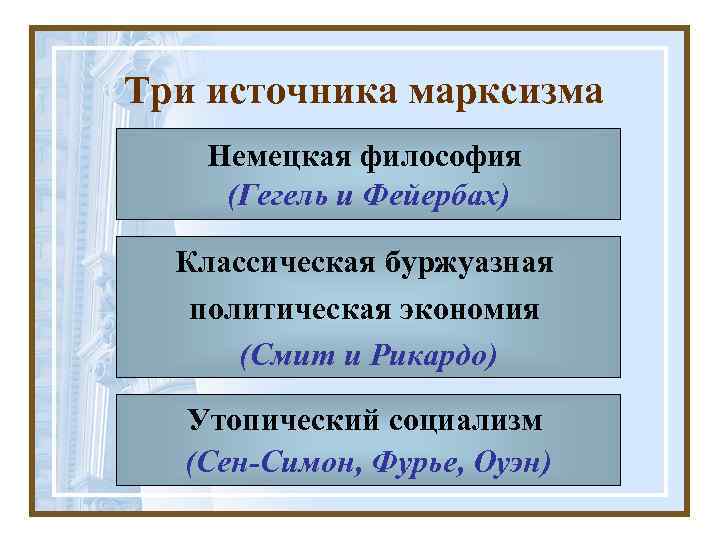 Три источника марксизма

Немецкая философия
(Гегель и Фейербах)

Классическая буржуазная политическая экономия
(Смит и Рикардо)

Утопический социализм
(Сен-Симон, Фурье, Оуэн)